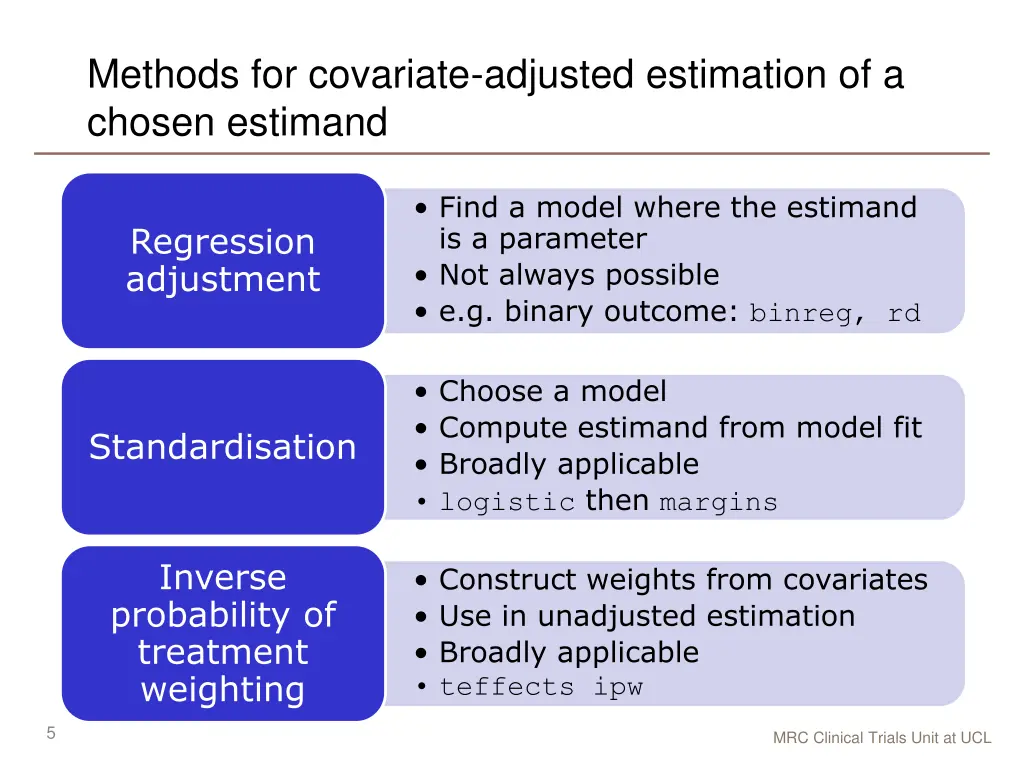 Methods for covariate-adjusted estimation of a chosen estimand

Regression adjustment

• Find a model where the estimand is a parameter
• Not always possible
• e.g. binary outcome: binreg, rd

Standardisation

• Choose a model
• Compute estimand from model fit
• Broadly applicable
• logistic then margins

Inverse probability of treatment weighting

• Construct weights from covariates
• Use in unadjusted estimation
• Broadly applicable
• teffects ipw

5

MRC Clinical Trials Unit at UCL